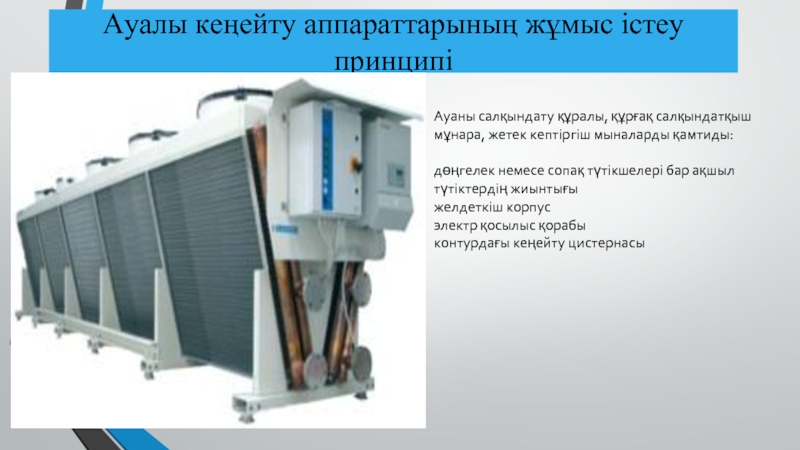 Ауалы кеңейту аппараттарының жұмыс істеу принципі

Ауаны салқындату құралы, құрғақ салқындатқыш мұнара, жетек кептіргіш мыналарды қамтиды:

дөңгелек немесе сопақ түтікшелері бар ақшыл түтіктердің жиынтығы
желдеткіш корпус
электр қосылыс қорабы
контурдағы кеңейту цистернасы